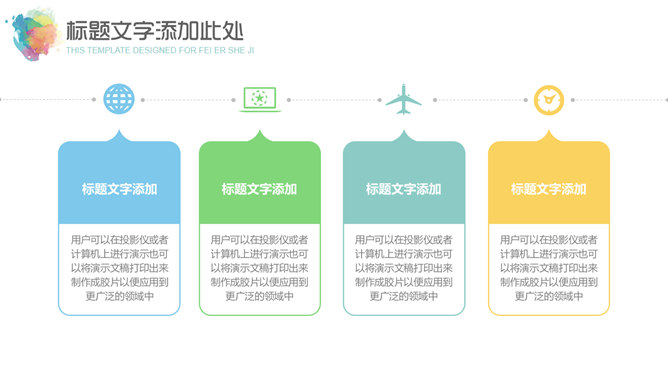 标题文字添加此处
THIS TEMPLATE DESIGNED FOR FEI ER SHE JI

标题文字添加

用户可以在投影仪或者计算机上进行演示也可以将演示文稿打印出来制作成胶片以便应用到更广泛的领域中

标题文字添加

用户可以在投影仪或者计算机上进行演示也可以将演示文稿打印出来制作成胶片以便应用到更广泛的领域中

标题文字添加

用户可以在投影仪或者计算机上进行演示也可以将演示文稿打印出来制作成胶片以便应用到更广泛的领域中

标题文字添加

用户可以在投影仪或者计算机上进行演示也可以将演示文稿打印出来制作成胶片以便应用到更广泛的领域中